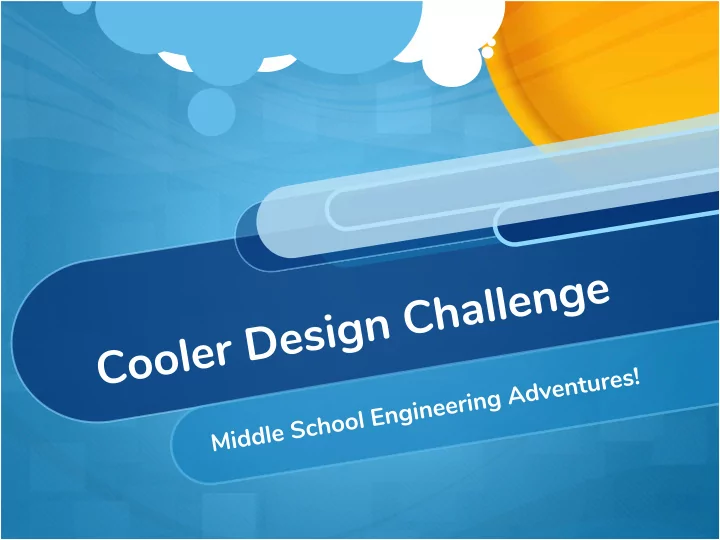 Cooler Design Challenge

Middle School Engineering Adventures!